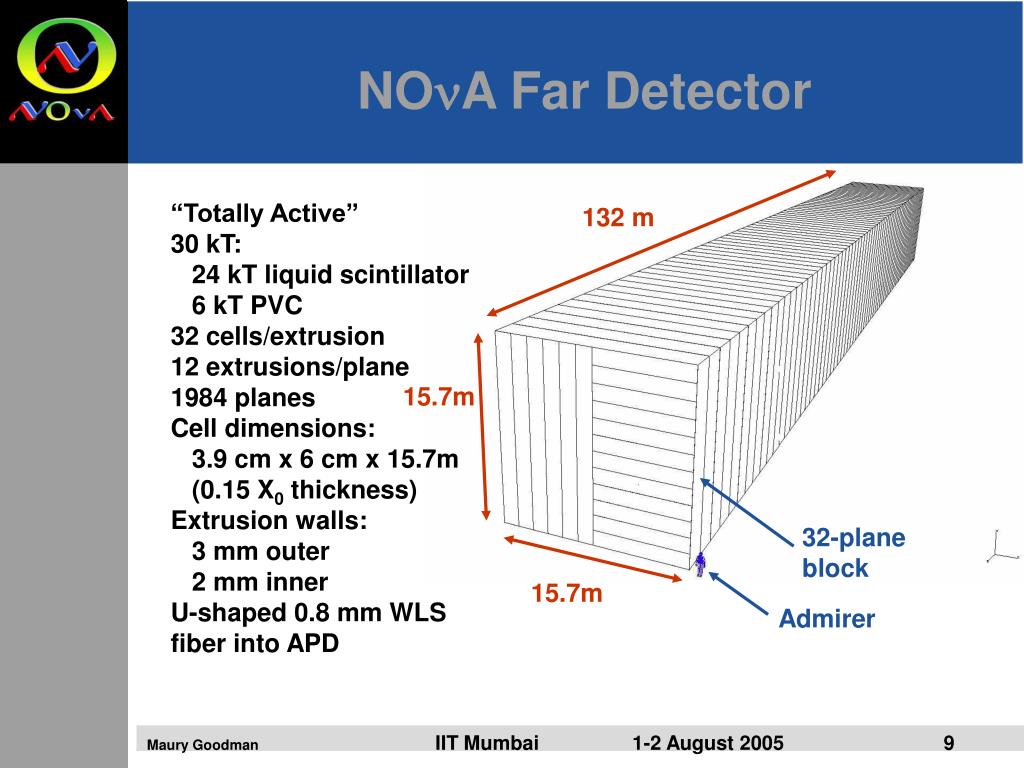 NOνA

NOνA Far Detector

"Totally Active"
30 kT:
24 kT liquid scintillator
6 kT PVC
32 cells/extrusion
12 extrusions/plane
1984 planes
Cell dimensions:
3.9 cm x 6 cm x 15.7m
(0.15 $X_0$ thickness)
Extrusion walls:
3 mm outer
2 mm inner
U-shaped 0.8 mm WLS fiber into APD

132 m

15.7m

15.7m

32-plane block

Admirer

Maury Goodman IIT Mumbai 1-2 August 2005 9